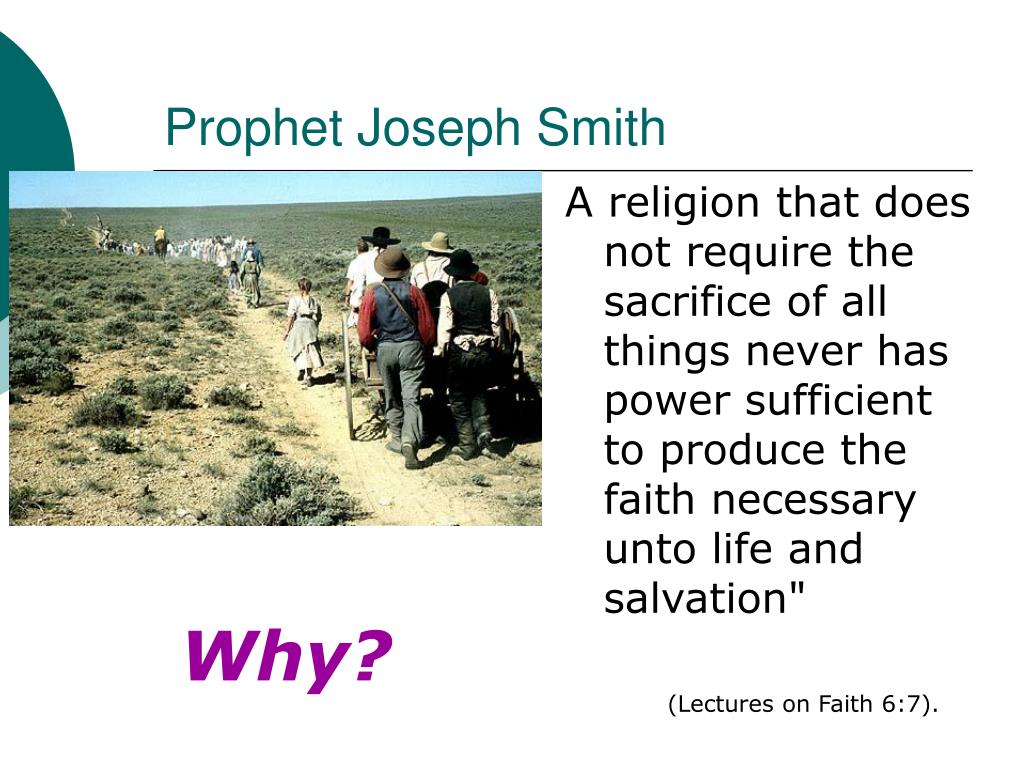 Prophet Joseph Smith

A religion that does not require the sacrifice of all things never has power sufficient to produce the faith necessary unto life and salvation"

Why?

(Lectures on Faith 6:7).